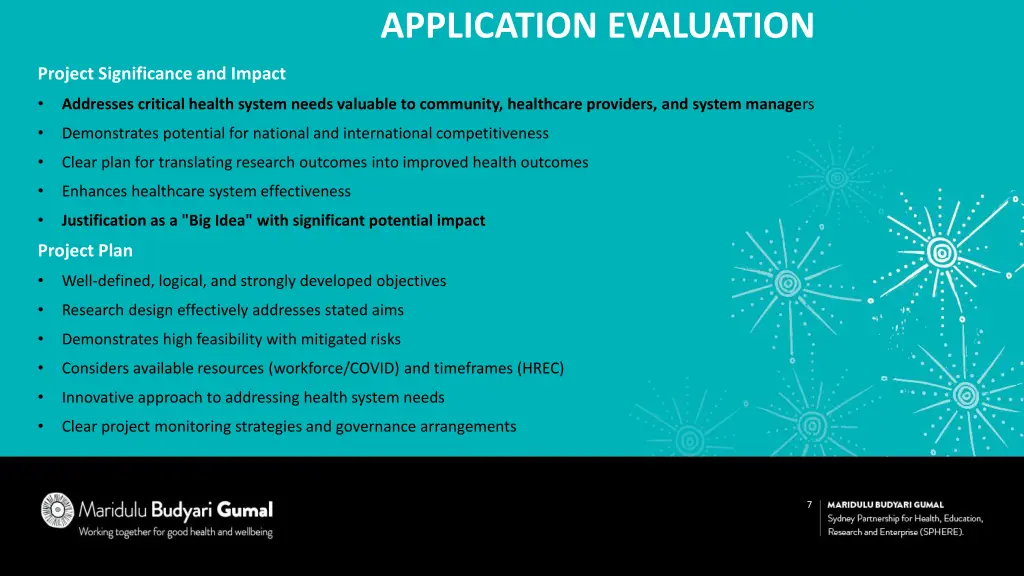 APPLICATION EVALUATION

Project Significance and Impact

• Addresses critical health system needs valuable to community, healthcare providers, and system managers
• Demonstrates potential for national and international competitiveness
• Clear plan for translating research outcomes into improved health outcomes
• Enhances healthcare system effectiveness
• Justification as a "Big Idea" with significant potential impact

Project Plan

• Well-defined, logical, and strongly developed objectives
• Research design effectively addresses stated aims
• Demonstrates high feasibility with mitigated risks
• Considers available resources (workforce/COVID) and timeframes (HREC)
• Innovative approach to addressing health system needs
• Clear project monitoring strategies and governance arrangements

Maridulu Budyari Gumal
Working together for good health and wellbeing

7

MARIDULU BUDYARI GUMAL
Sydney Partnership for Health, Education, Research and Enterprise (SPHERE).